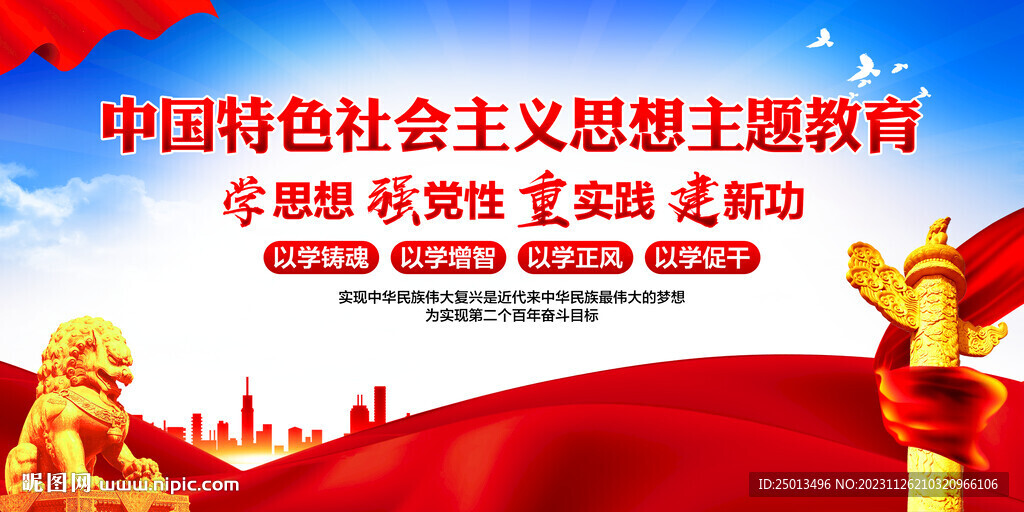 中国特色社会主义思想主题教育

学思想 强党性 重实践 建新功

以学铸魂 以学增智 以学正风 以学促干

实现中华民族伟大复兴是近代来中华民族最伟大的梦想
为实现第二个百年奋斗目标

昵图网 www.nipic.com

ID:25013496 NO:20231126210320966106